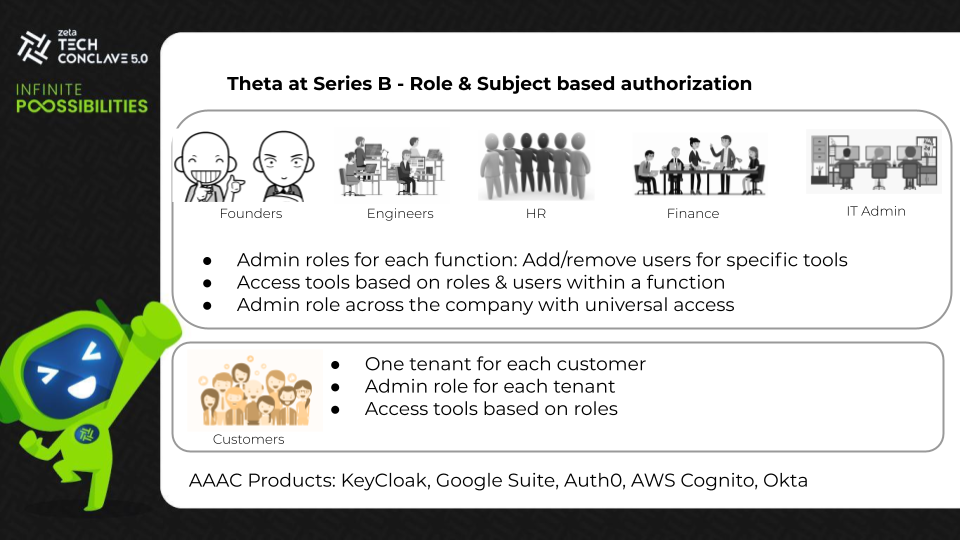 zeta TECH CONCLAVE 5.0

INFINITE POSSIBILITIES

Theta at Series B - Role & Subject based authorization

Founders

Engineers

HR

Finance

IT Admin

● Admin roles for each function: Add/remove users for specific tools
● Access tools based on roles & users within a function
● Admin role across the company with universal access

Customers

● One tenant for each customer
● Admin role for each tenant
● Access tools based on roles

AAAC Products: KeyCloak, Google Suite, Auth0, AWS Cognito, Okta